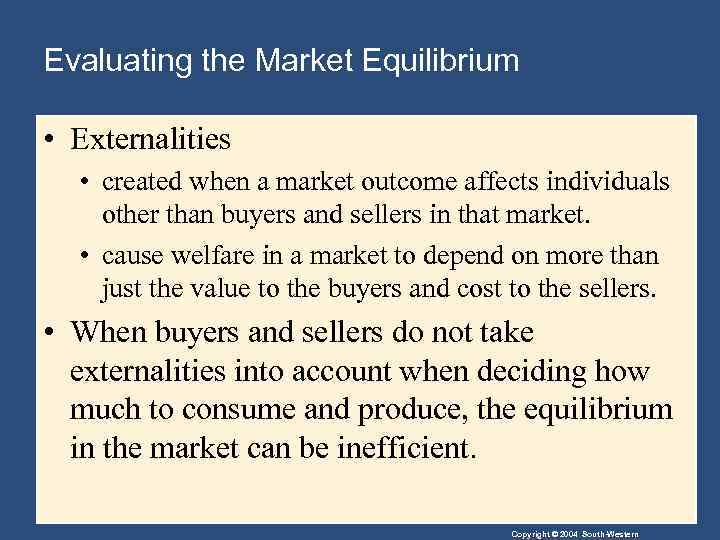 Evaluating the Market Equilibrium

• Externalities

• created when a market outcome affects individuals other than buyers and sellers in that market.

• cause welfare in a market to depend on more than just the value to the buyers and cost to the sellers.

• When buyers and sellers do not take externalities into account when deciding how much to consume and produce, the equilibrium in the market can be inefficient.

Copyright © 2004 South-Western